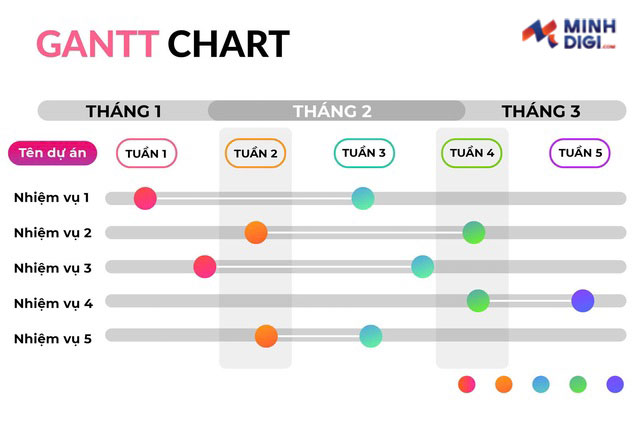 GANTT CHART

MINH DIGI.com

THÁNG 1 THÁNG 2 THÁNG 3

Tên dự án

TUẦN 1 TUẦN 2 TUẦN 3 TUẦN 4 TUẦN 5

Nhiệm vụ 1

Nhiệm vụ 2

Nhiệm vụ 3

Nhiệm vụ 4

Nhiệm vụ 5